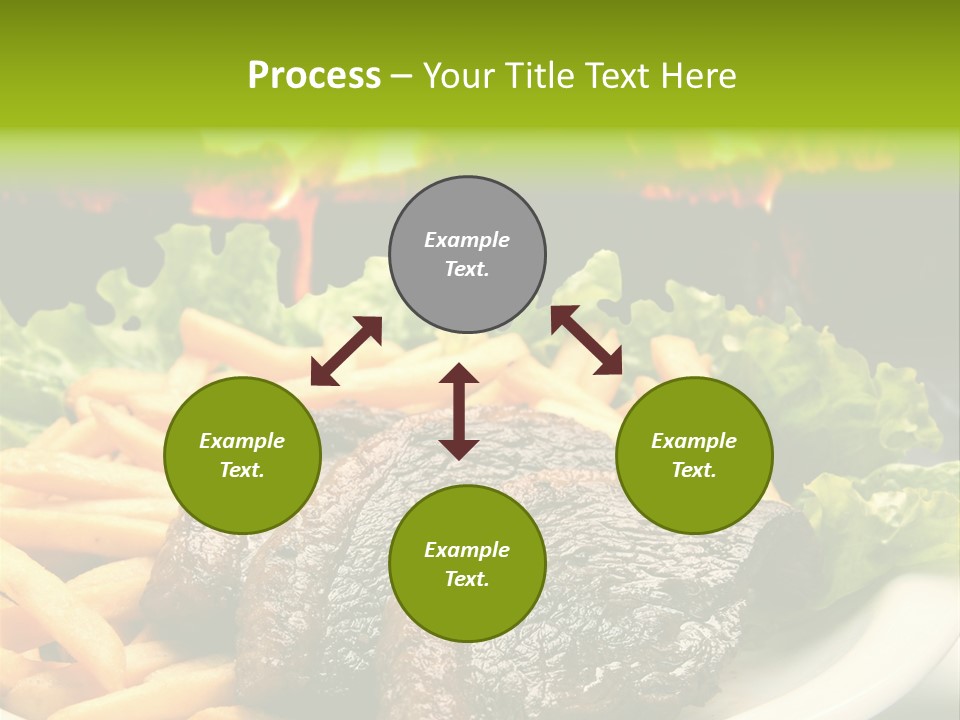 Process – Your Title Text Here

Example Text.

Example Text.

Example Text.

Example Text.